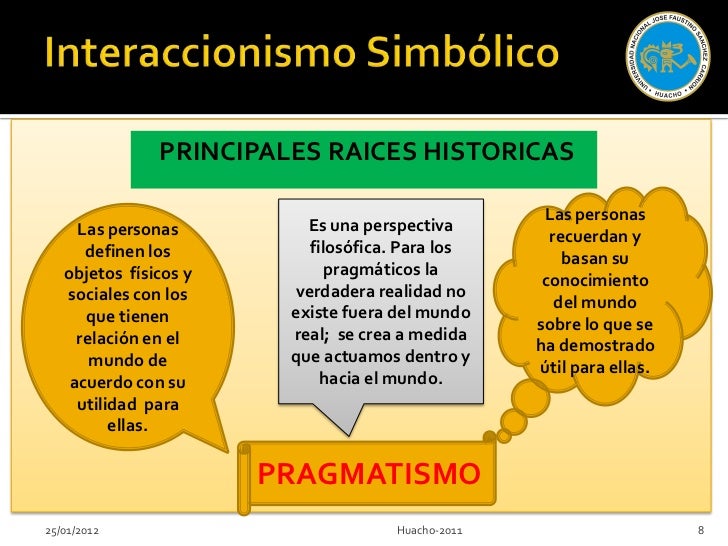 Interaccionismo Simbólico

UNIVERSIDAD NACIONAL JOSE FAUSTINO SANCHEZ CARRION
HUACHO

PRINCIPALES RAICES HISTORICAS

Las personas definen los objetos físicos y sociales con los que tienen relación en el mundo de acuerdo con su utilidad para ellas.

Es una perspectiva filosófica. Para los pragmáticos la verdadera realidad no existe fuera del mundo real; se crea a medida que actuamos dentro y hacia el mundo.

Las personas recuerdan y basan su conocimiento del mundo sobre lo que se ha demostrado útil para ellas.

PRAGMATISMO

25/01/2012

Huacho-2011

8